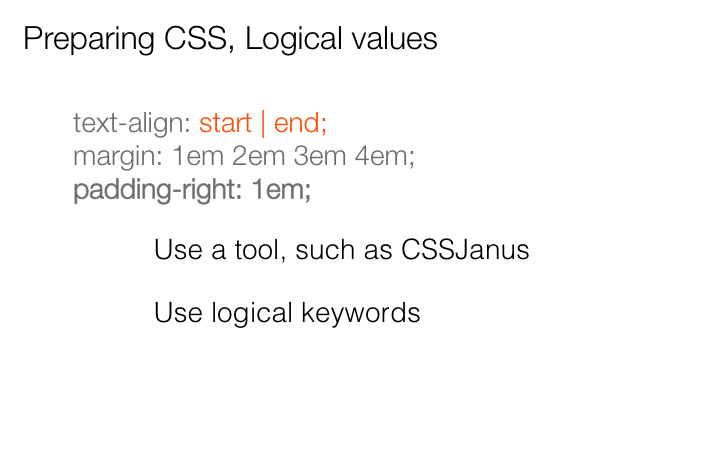 Preparing CSS, Logical values

text-align: start | end;
margin: 1em 2em 3em 4em;
padding-right: 1em;

Use a tool, such as CSSJanus

Use logical keywords